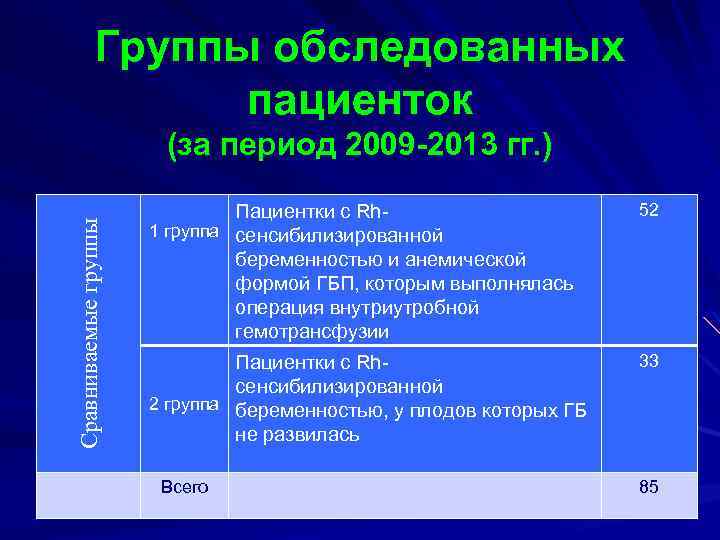 Группы обследованных пациенток
(за период 2009-2013 гг.)

| Сравниваемые группы | 1 группа | Пациентки с Rh-сенсибилизированной беременностью и анемической формой ГБП, которым выполнялась операция внутриутробной гемотрансфузии | 52 |
|---|---|---|---|
| | 2 группа | Пациентки с Rh-сенсибилизированной беременностью, у плодов которых ГБ не развилась | 33 |
| | Всего | | 85 |